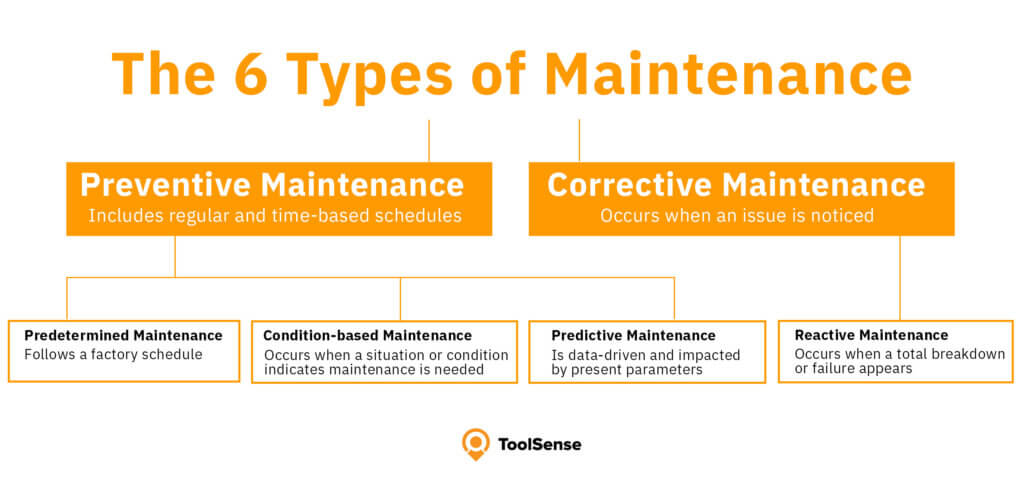 The 6 Types of Maintenance

Preventive Maintenance
Includes regular and time-based schedules

Corrective Maintenance
Occurs when an issue is noticed

Predetermined Maintenance
Follows a factory schedule

Condition-based Maintenance
Occurs when a situation or condition indicates maintenance is needed

Predictive Maintenance
Is data-driven and impacted by present parameters

Reactive Maintenance
Occurs when a total breakdown or failure appears

ToolSense